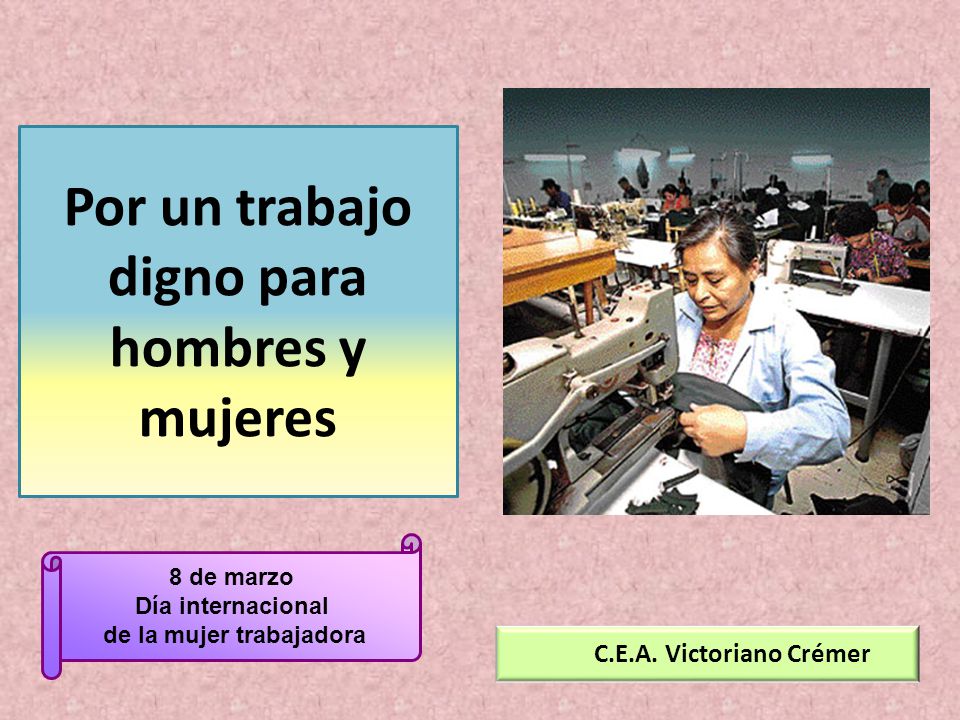 Por un trabajo digno para hombres y mujeres

8 de marzo
Día internacional
de la mujer trabajadora

C.E.A. Victoriano Crémer